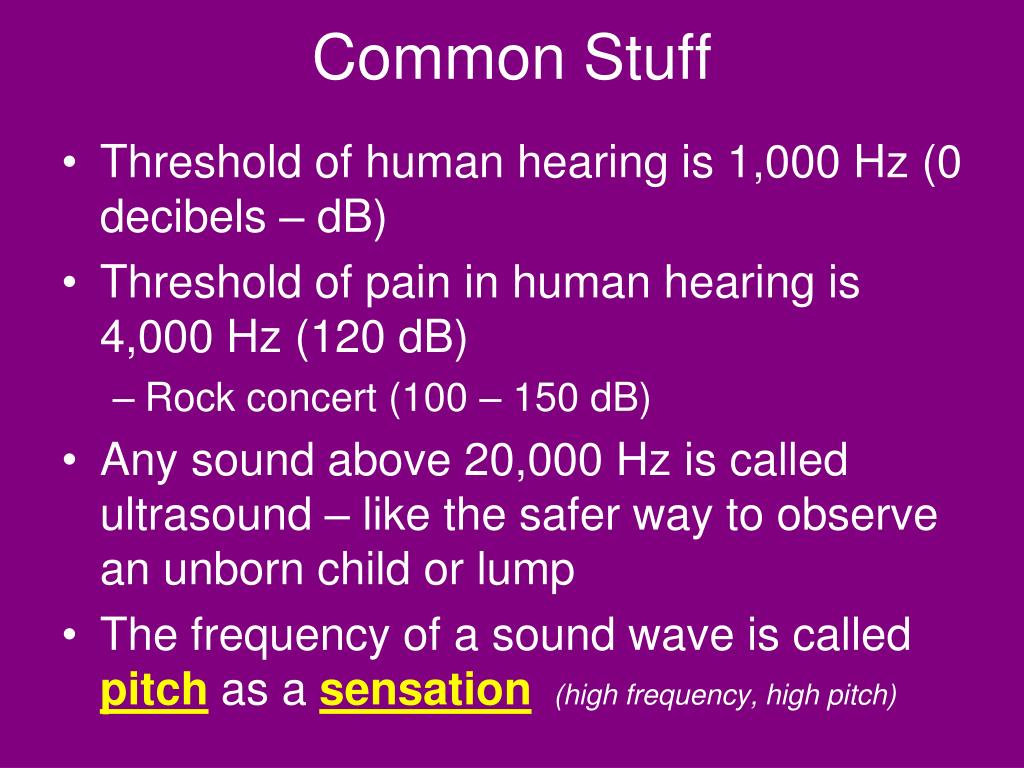 Common Stuff

• Threshold of human hearing is 1,000 Hz (0 decibels – dB)
• Threshold of pain in human hearing is 4,000 Hz (120 dB)
– Rock concert (100 – 150 dB)
• Any sound above 20,000 Hz is called ultrasound – like the safer way to observe an unborn child or lump
• The frequency of a sound wave is called pitch as a sensation (high frequency, high pitch)